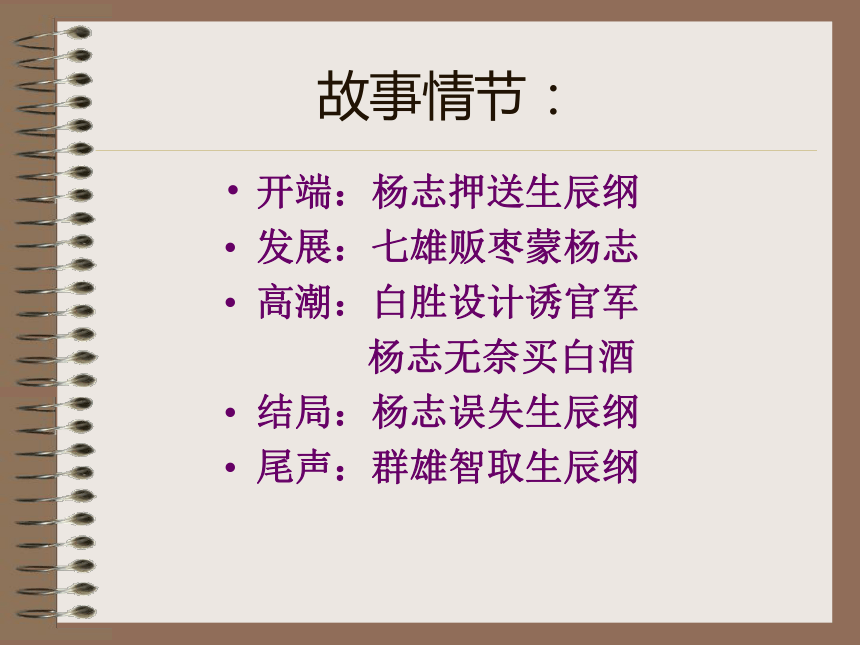 故事情节：

• 开端：杨志押送生辰纲
• 发展：七雄贩枣蒙杨志
• 高潮：白胜设计诱官军
杨志无奈买白酒
• 结局：杨志误失生辰纲
• 尾声：群雄智取生辰纲